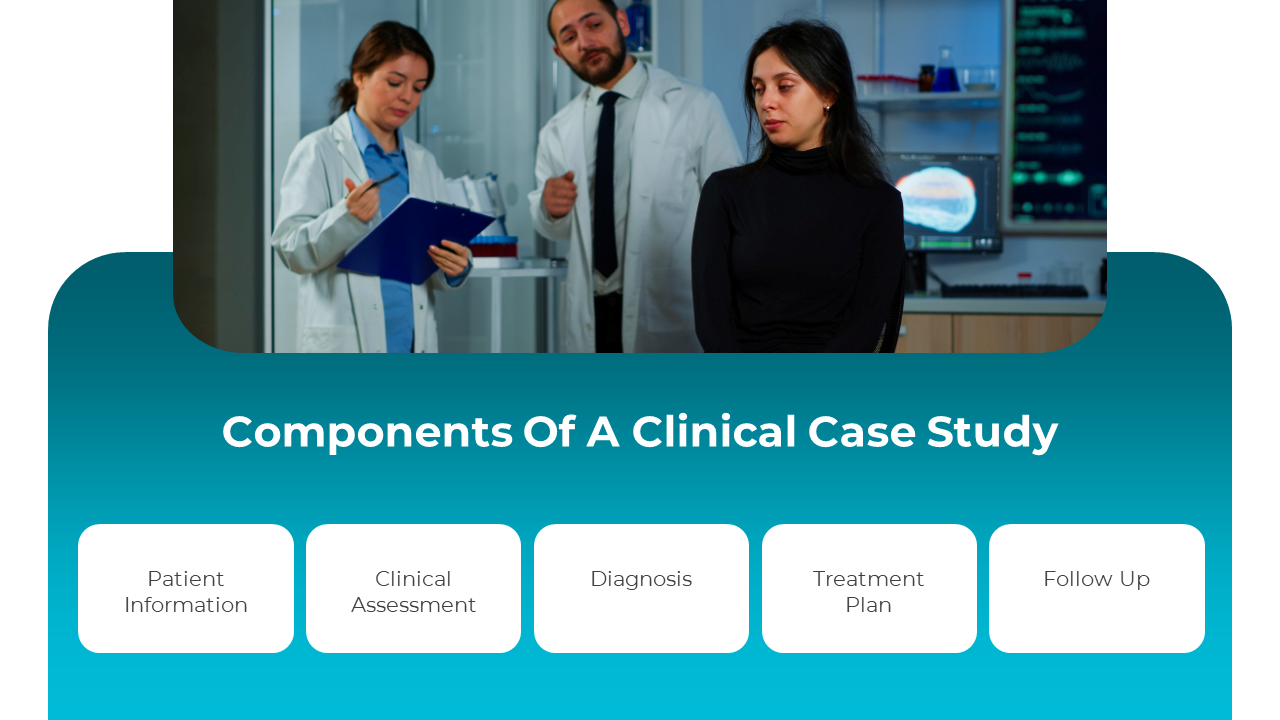 Components Of A Clinical Case Study

Patient Information

Clinical Assessment

Diagnosis

Treatment Plan

Follow Up